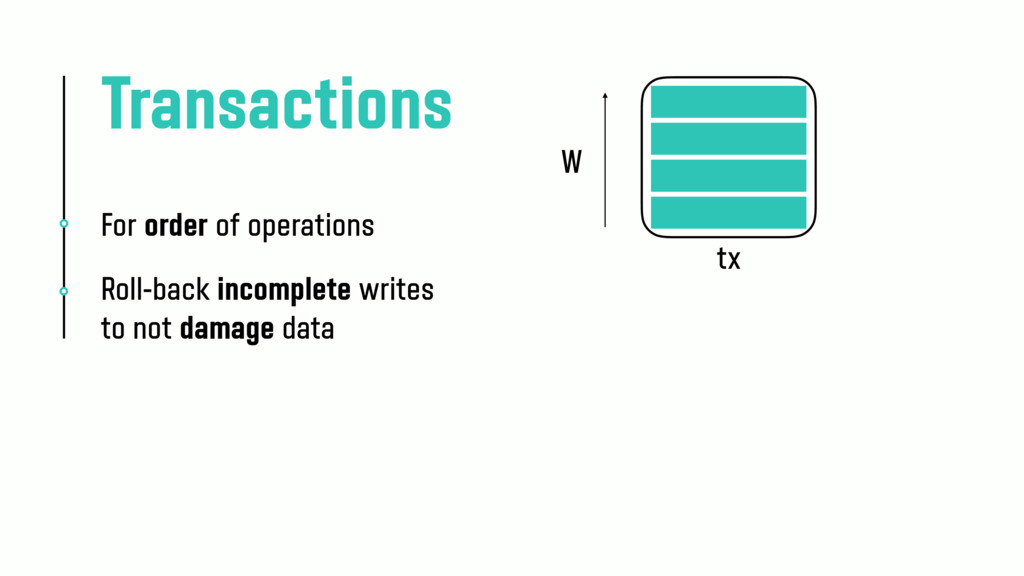 Transactions

For order of operations

Roll-back incomplete writes to not damage data

W

tx